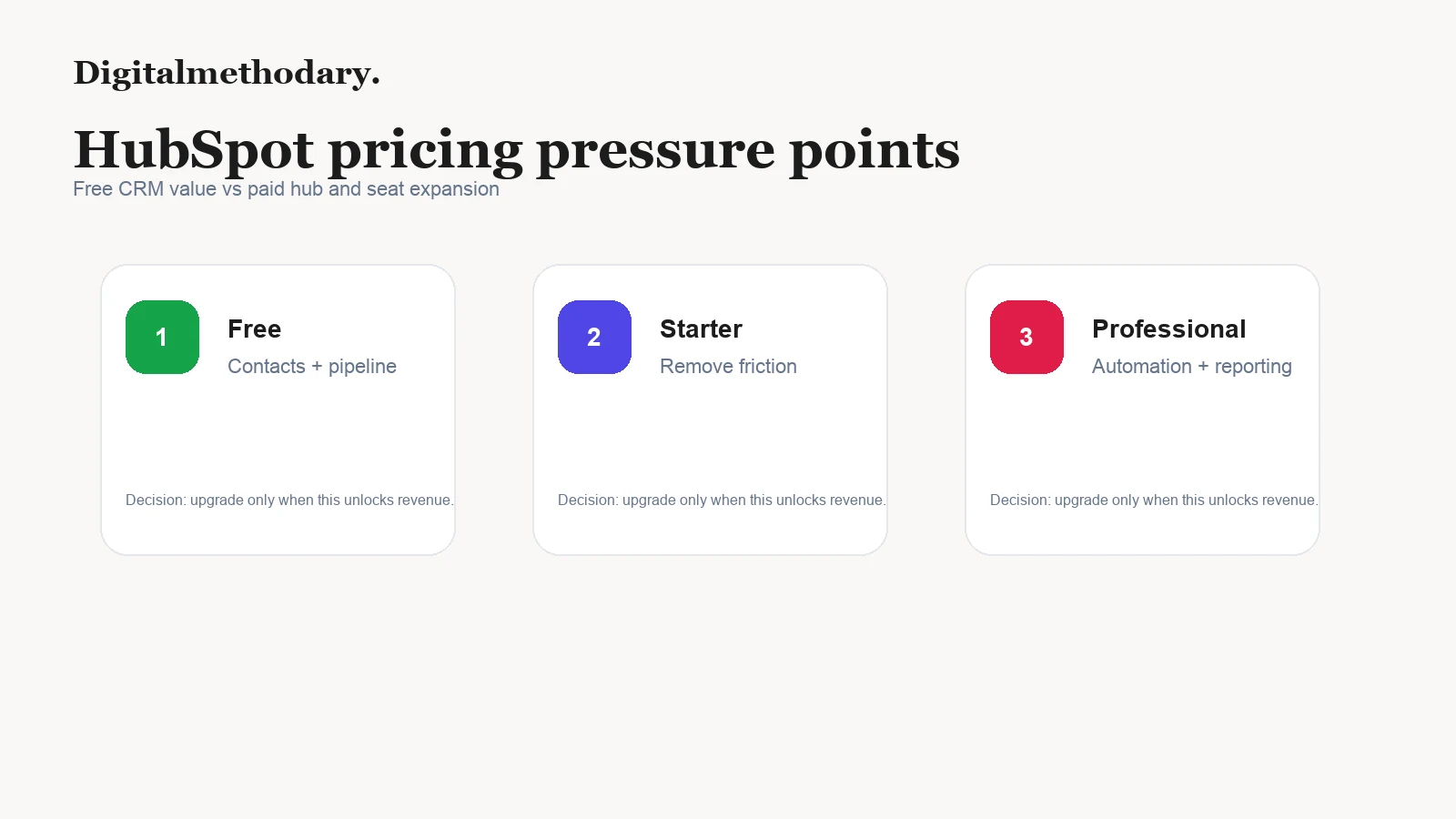 Digitalmethodary.

HubSpot pricing pressure points
Free CRM value vs paid hub and seat expansion

1
Free
Contacts + pipeline

Decision: upgrade only when this unlocks revenue.

2
Starter
Remove friction

Decision: upgrade only when this unlocks revenue.

3
Professional
Automation + reporting

Decision: upgrade only when this unlocks revenue.